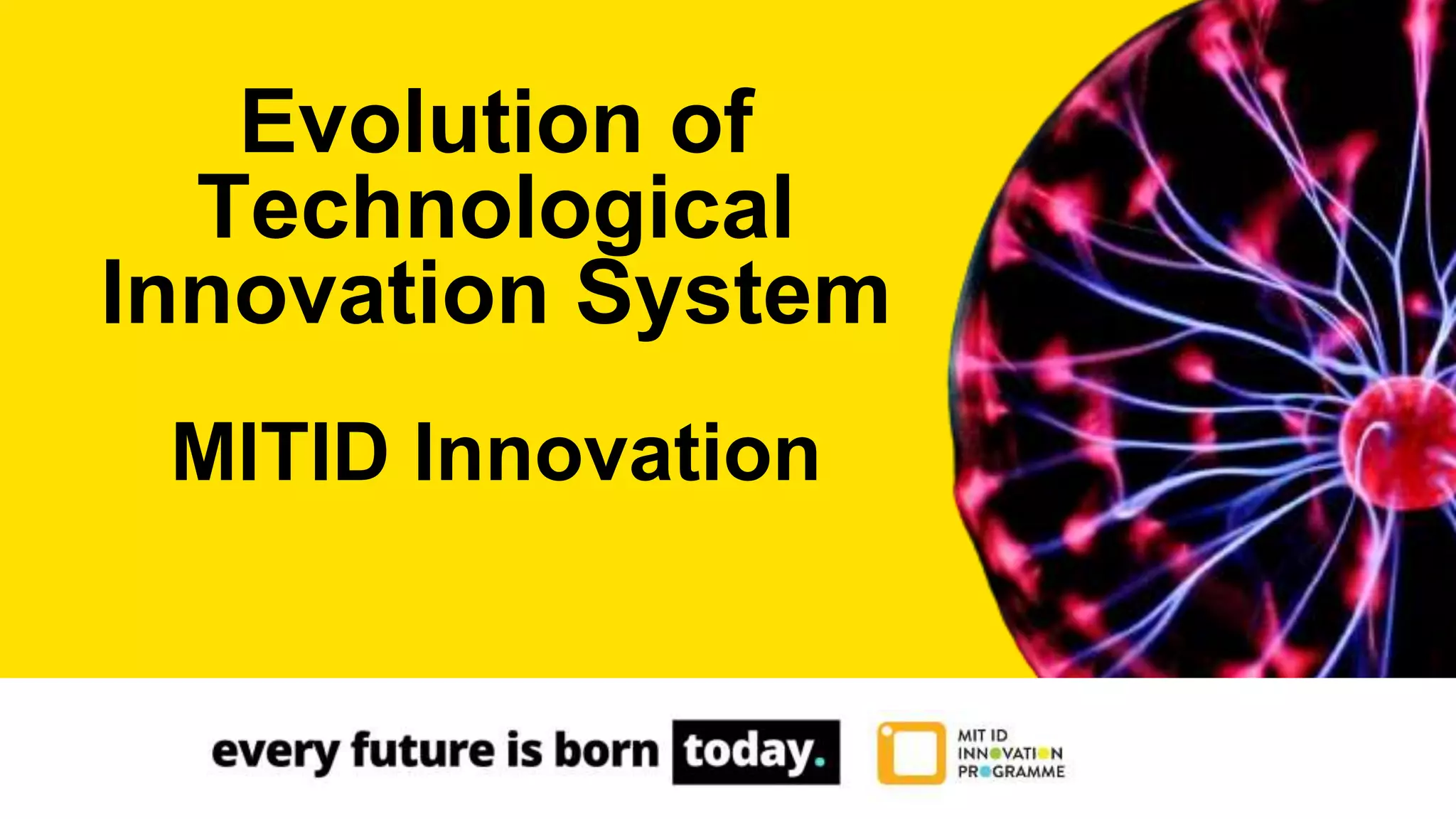 Evolution of Technological Innovation System

MITID Innovation

every future is born today.

MIT ID INNOVATION PROGRAMME